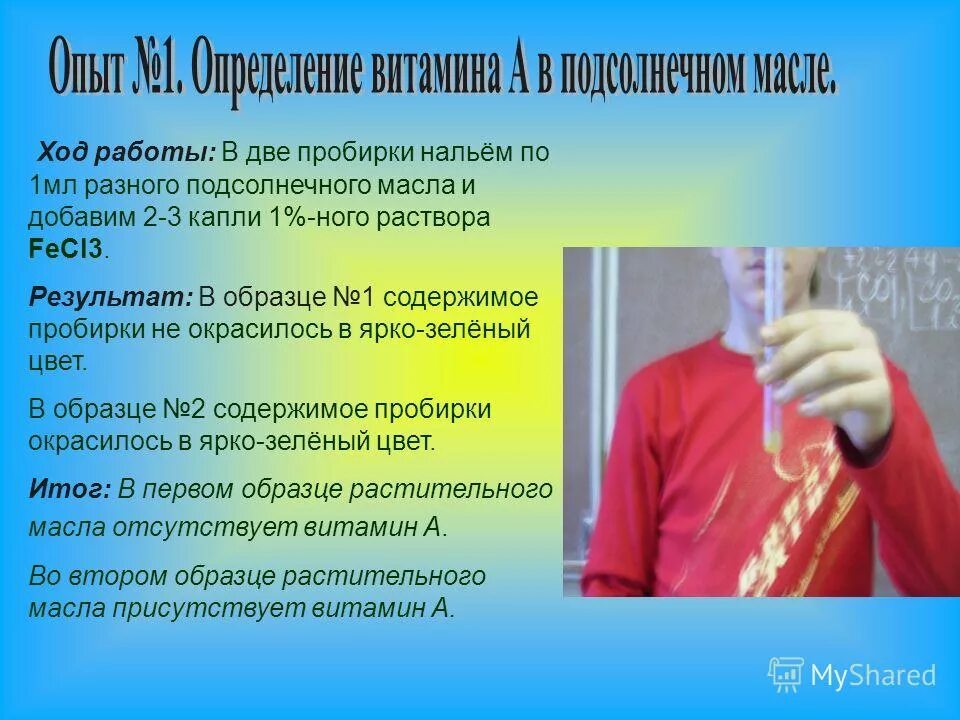 Опыт №1. Определение витамина А в подсолнечном масле.

Ход работы: В две пробирки нальём по 1мл разного подсолнечного масла и добавим 2-3 капли 1%-ного раствора FeCl3.

Результат: В образце №1 содержимое пробирки не окрасилось в ярко-зелёный цвет.

В образце №2 содержимое пробирки окрасилось в ярко-зелёный цвет.

Итог: В первом образце растительного масла отсутствует витамин А.

Во втором образце растительного масла присутствует витамин А.

MyShared